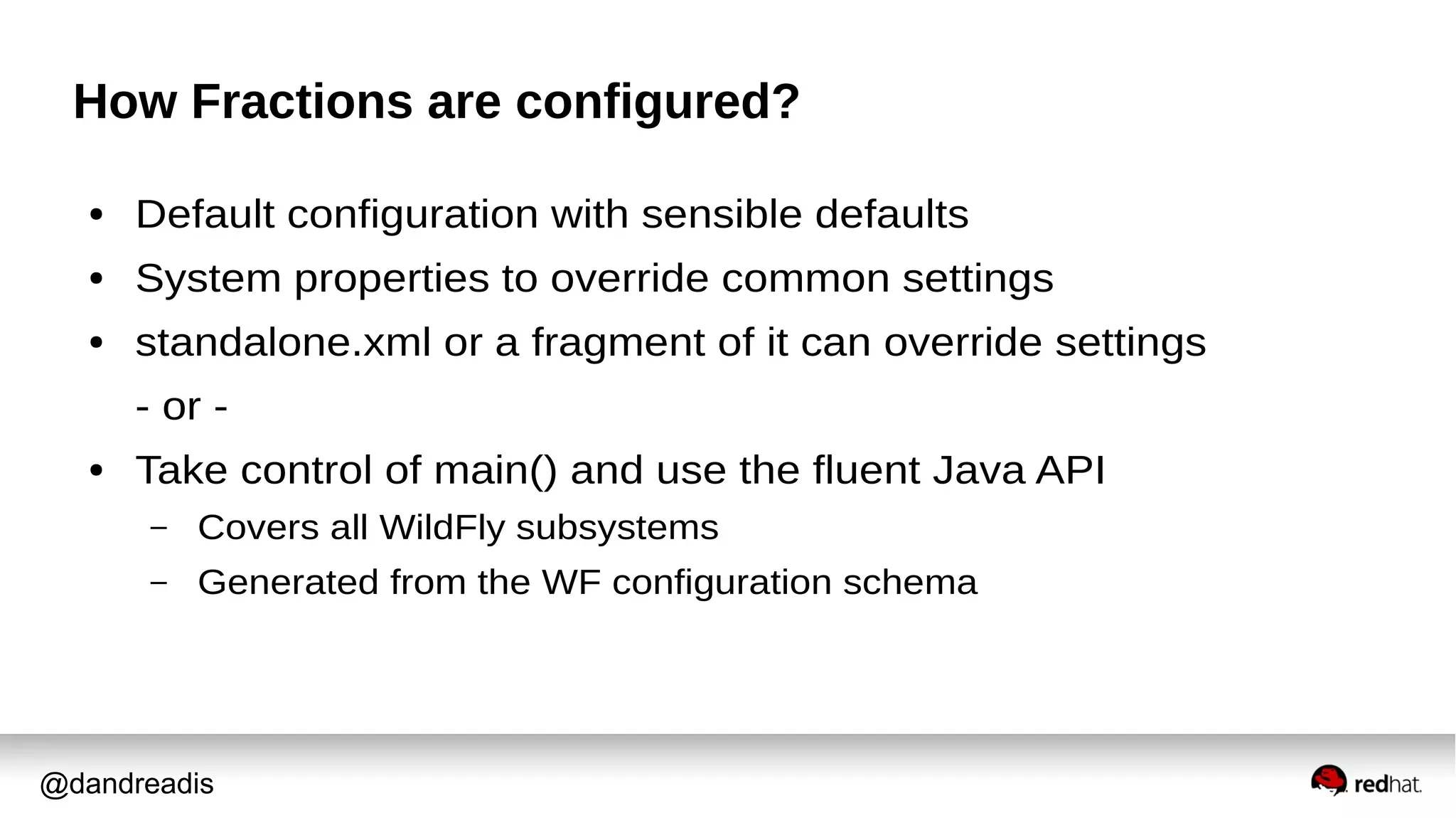 How Fractions are configured?

• Default configuration with sensible defaults
• System properties to override common settings
• standalone.xml or a fragment of it can override settings

- or -

• Take control of main() and use the fluent Java API
  – Covers all WildFly subsystems
  – Generated from the WF configuration schema

@dandreadis

redhat.